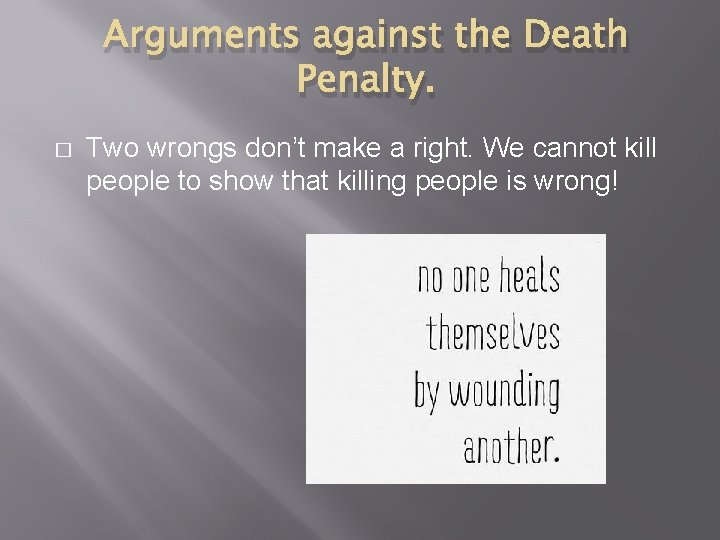 Arguments against the Death Penalty.

□ Two wrongs don't make a right. We cannot kill people to show that killing people is wrong!

no one heals
themselves
by wounding
another.